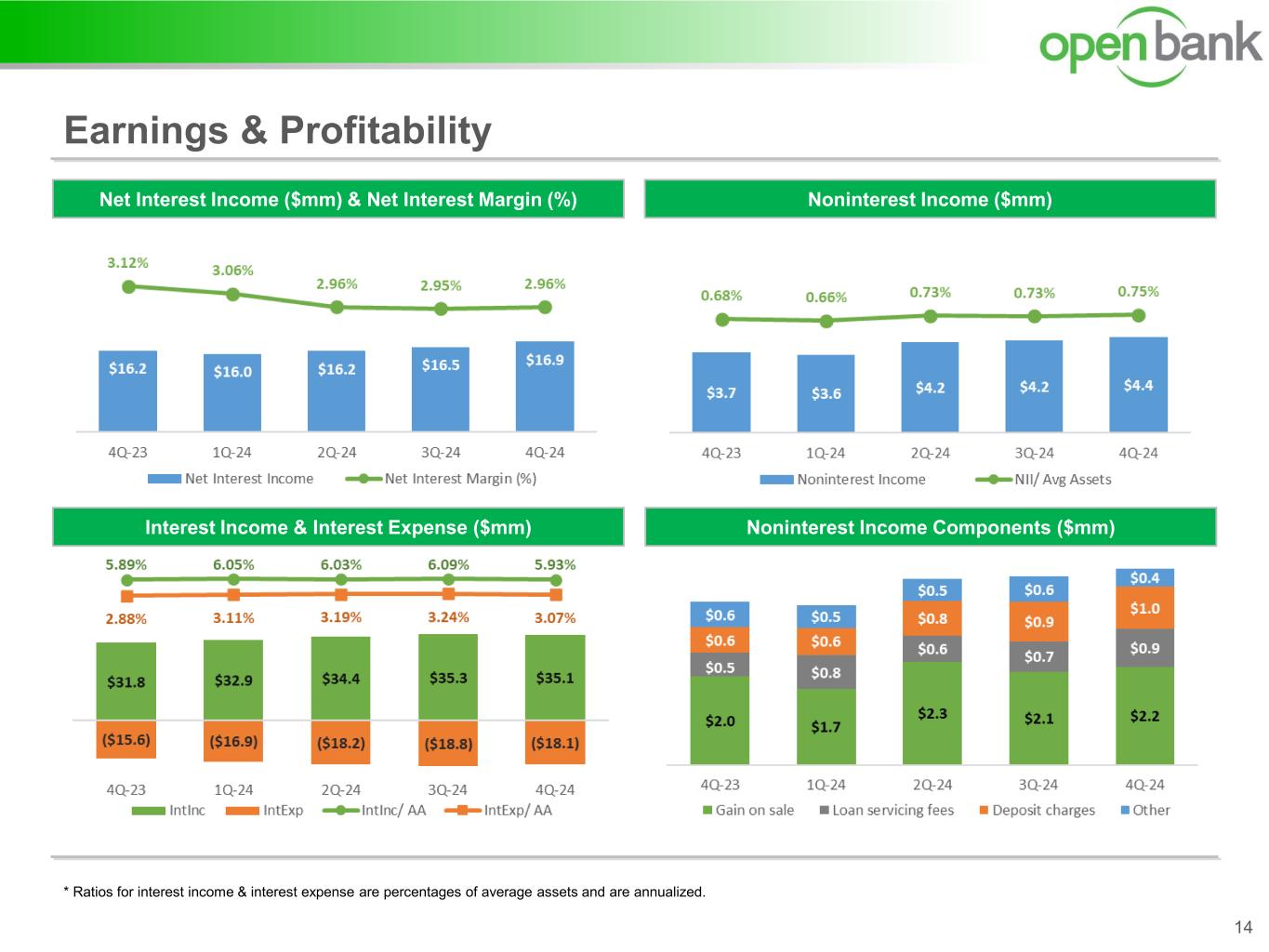 open bank

Earnings & Profitability

Net Interest Income ($mm) & Net Interest Margin (%)

3.12% 3.06% 2.96% 2.95% 2.96%

$16.2 $16.0 $16.2 $16.5 $16.9

4Q-23 1Q-24 2Q-24 3Q-24 4Q-24

Net Interest Income Net Interest Margin (%)

Noninterest Income ($mm)

0.68% 0.66% 0.73% 0.73% 0.75%

$3.7 $3.6 $4.2 $4.2 $4.4

4Q-23 1Q-24 2Q-24 3Q-24 4Q-24

Noninterest Income NII/ Avg Assets

Interest Income & Interest Expense ($mm)

5.89% 6.05% 6.03% 6.09% 5.93%

2.88% 3.11% 3.19% 3.24% 3.07%

$31.8 $32.9 $34.4 $35.3 $35.1

($15.6) ($16.9) ($18.2) ($18.8) ($18.1)

4Q-23 1Q-24 2Q-24 3Q-24 4Q-24

IntInc IntExp IntInc/ AA IntExp/ AA

Noninterest Income Components ($mm)

$0.6 $0.5 $0.5 $0.6 $0.4

$0.6 $0.6 $0.8 $0.9 $1.0

$0.5 $0.8 $0.6 $0.7 $0.9

$2.0 $1.7 $2.3 $2.1 $2.2

4Q-23 1Q-24 2Q-24 3Q-24 4Q-24

Gain on sale Loan servicing fees Deposit charges Other

* Ratios for interest income & interest expense are percentages of average assets and are annualized.

14